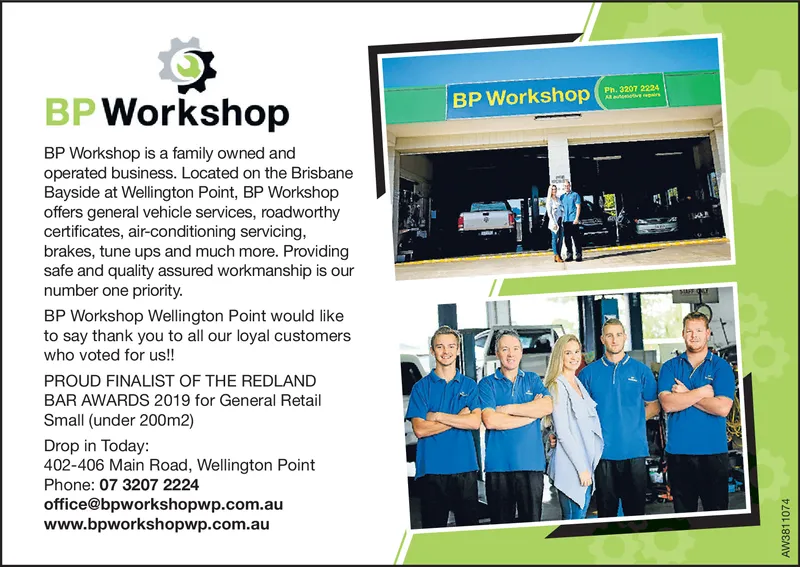 BP Workshop

BP Workshop is a family owned and operated business. Located on the Brisbane Bayside at Wellington Point, BP Workshop offers general vehicle services, roadworthy certificates, air-conditioning servicing, brakes, tune ups and much more. Providing safe and quality assured workmanship is our number one priority.

BP Workshop Wellington Point would like to say thank you to all our loyal customers who voted for us!!

PROUD FINALIST OF THE REDLAND BAR AWARDS 2019 for General Retail Small (under 200m2)

Drop in Today:
402-406 Main Road, Wellington Point
Phone: 07 3207 2224
office@bpworkshopwp.com.au
www.bpworkshopwp.com.au

BP Workshop Ph. 3207 2224 All automotive repairs

STAFF ONLY

AW3811074